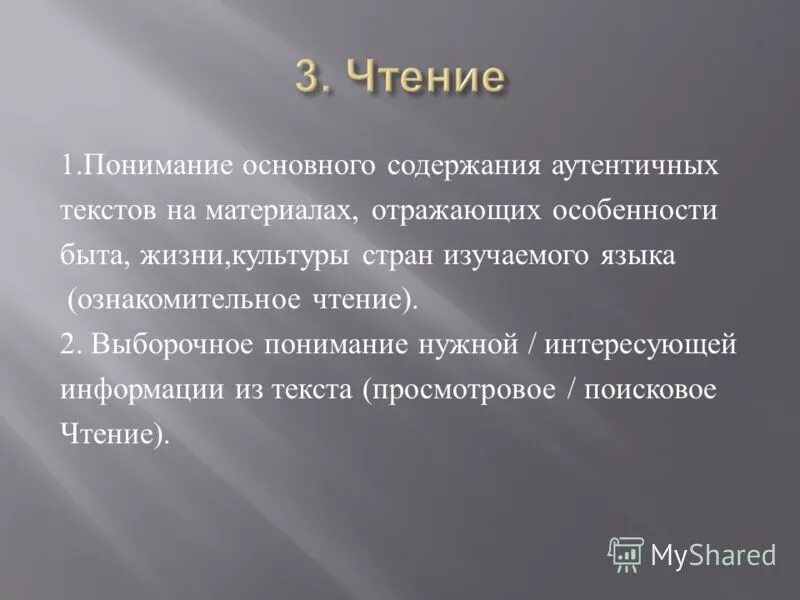 3. Чтение

1.Понимание основного содержания аутентичных текстов на материалах, отражающих особенности быта, жизни,культуры стран изучаемого языка (ознакомительное чтение).
2. Выборочное понимание нужной / интересующей информации из текста (просмотровое / поисковое Чтение).

MyShared